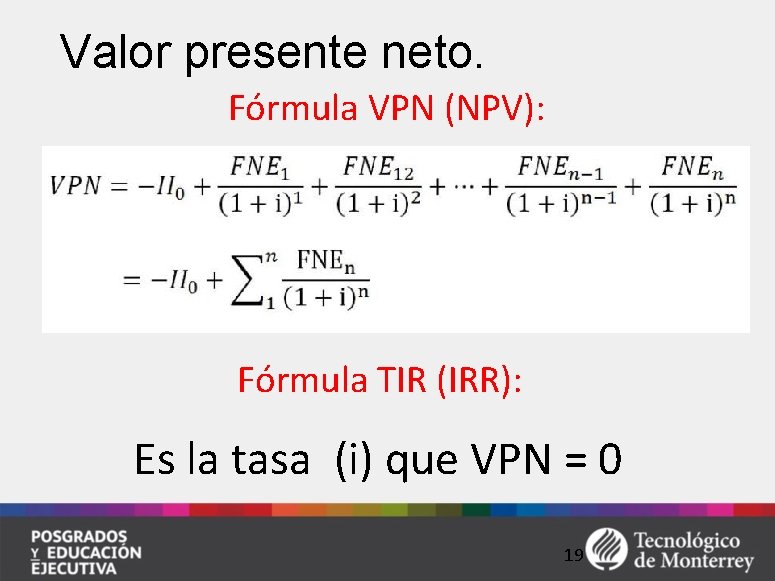 Valor presente neto.

Fórmula VPN (NPV):

$VPN = -II_0 + \frac{FNE_1}{(1+i)^1} + \frac{FNE_{12}}{(1+i)^2} + \cdots + \frac{FNE_{n-1}}{(1+i)^{n-1}} + \frac{FNE_n}{(1+i)^n}$

$= -II_0 + \sum_1^n \frac{FNE_n}{(1+i)^n}$

Fórmula TIR (IRR):

Es la tasa (i) que VPN = 0

POSGRADOS Y EDUCACIÓN EJECUTIVA

19

Tecnológico de Monterrey